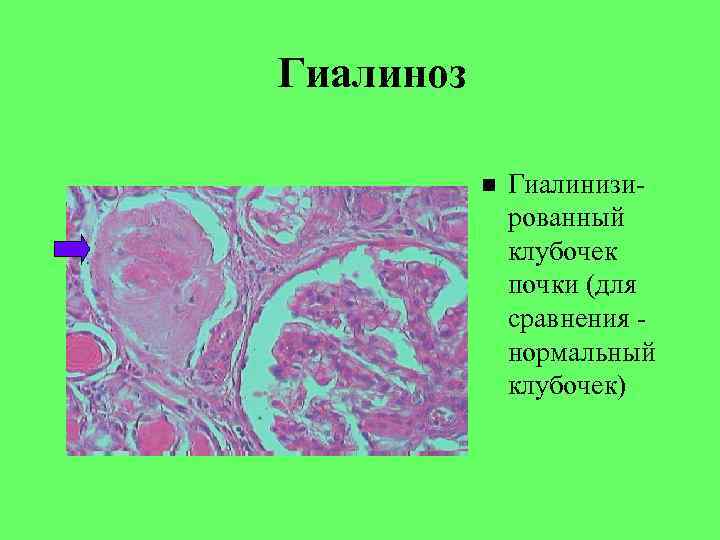 Гиалиноз

■ Гиалинизированный клубочек почки (для сравнения - нормальный клубочек)